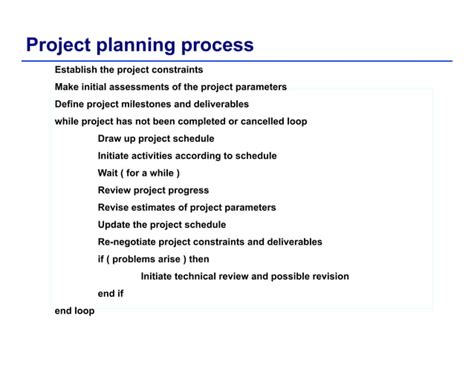 Project planning process

Establish the project constraints

Make initial assessments of the project parameters

Define project milestones and deliverables

while project has not been completed or cancelled loop

Draw up project schedule

Initiate activities according to schedule

Wait ( for a while )

Review project progress

Revise estimates of project parameters

Update the project schedule

Re-negotiate project constraints and deliverables

if ( problems arise ) then

Initiate technical review and possible revision

end if

end loop